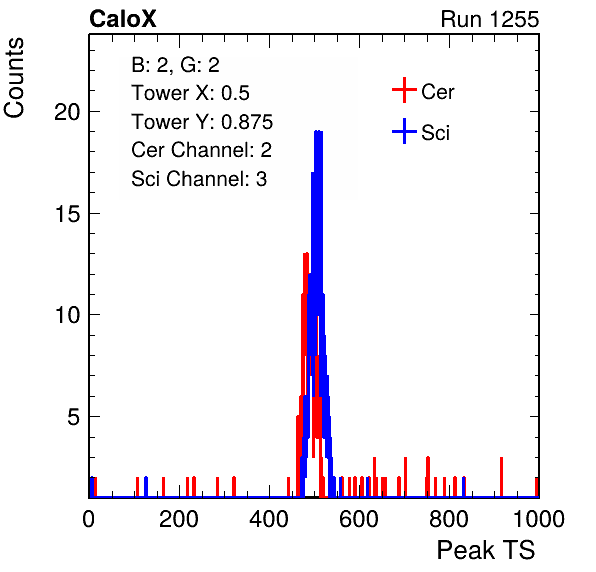 CaloX

Run 1255

Counts

B: 2, G: 2
Tower X: 0.5
Tower Y: 0.875
Cer Channel: 2
Sci Channel: 3

Cer
Sci

20
15
10
5

0
200
400
600
800
1000

Peak TS